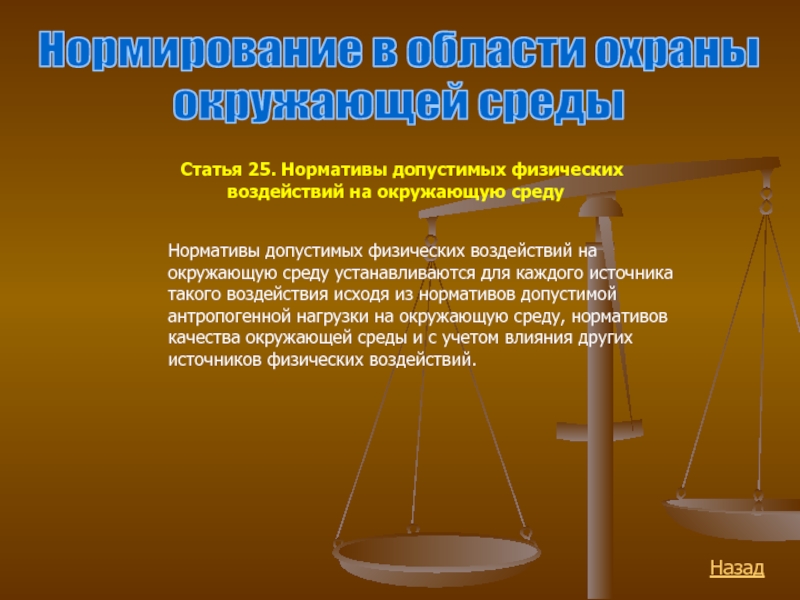 Нормирование в области охраны окружающей среды

Статья 25. Нормативы допустимых физических воздействий на окружающую среду

Нормативы допустимых физических воздействий на окружающую среду устанавливаются для каждого источника такого воздействия исходя из нормативов допустимой антропогенной нагрузки на окружающую среду, нормативов качества окружающей среды и с учетом влияния других источников физических воздействий.

Назад